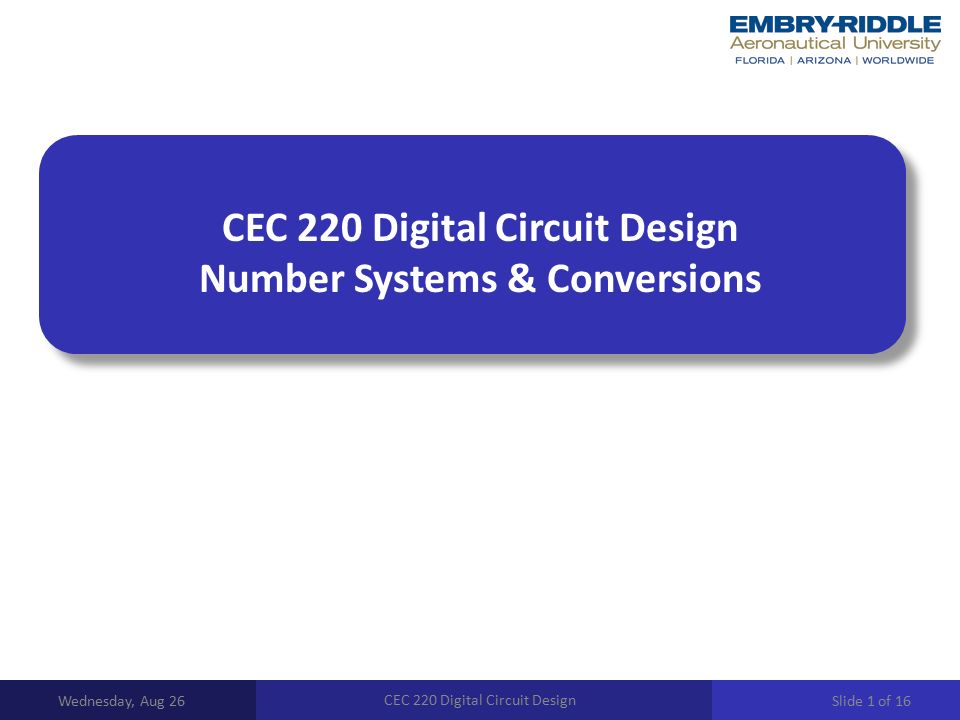 EMBRY-RIDDLE
Aeronautical University
FLORIDA | ARIZONA | WORLDWIDE

CEC 220 Digital Circuit Design
Number Systems & Conversions

Wednesday, Aug 26

CEC 220 Digital Circuit Design

Slide 1 of 16